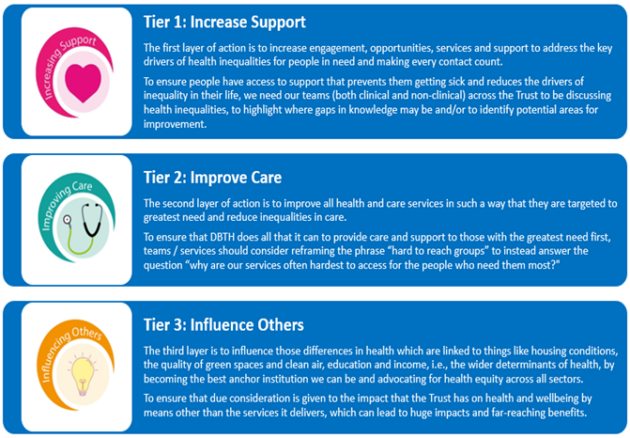 Increasing Support

Tier 1: Increase Support

The first layer of action is to increase engagement, opportunities, services and support to address the key drivers of health inequalities for people in need and making every contact count.

To ensure people have access to support that prevents them getting sick and reduces the drivers of inequality in their life, we need our teams (both clinical and non-clinical) across the Trust to be discussing health inequalities, to highlight where gaps in knowledge may be and/or to identify potential areas for improvement.

Improving Care

Tier 2: Improve Care

The second layer of action is to improve all health and care services in such a way that they are targeted to greatest need and reduce inequalities in care.

To ensure that DBTH does all that it can to provide care and support to those with the greatest need first, teams / services should consider reframing the phrase "hard to reach groups" to instead answer the question "why are our services often hardest to access for the people who need them most?"

Influencing Others

Tier 3: Influence Others

The third layer is to influence those differences in health which are linked to things like housing conditions, the quality of green spaces and clean air, education and income, i.e., the wider determinants of health, by becoming the best anchor institution we can be and advocating for health equity across all sectors.

To ensure that due consideration is given to the impact that the Trust has on health and wellbeing by means other than the services it delivers, which can lead to huge impacts and far-reaching benefits.